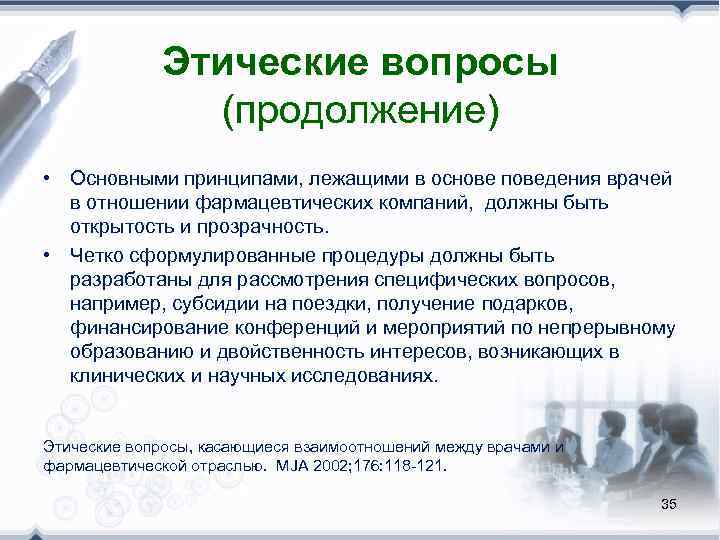 Этические вопросы (продолжение)

• Основными принципами, лежащими в основе поведения врачей в отношении фармацевтических компаний, должны быть открытость и прозрачность.

• Четко сформулированные процедуры должны быть разработаны для рассмотрения специфических вопросов, например, субсидии на поездки, получение подарков, финансирование конференций и мероприятий по непрерывному образованию и двойственность интересов, возникающих в клинических и научных исследованиях.

Этические вопросы, касающиеся взаимоотношений между врачами и фармацевтической отраслью. MJA 2002;176:118-121.

35